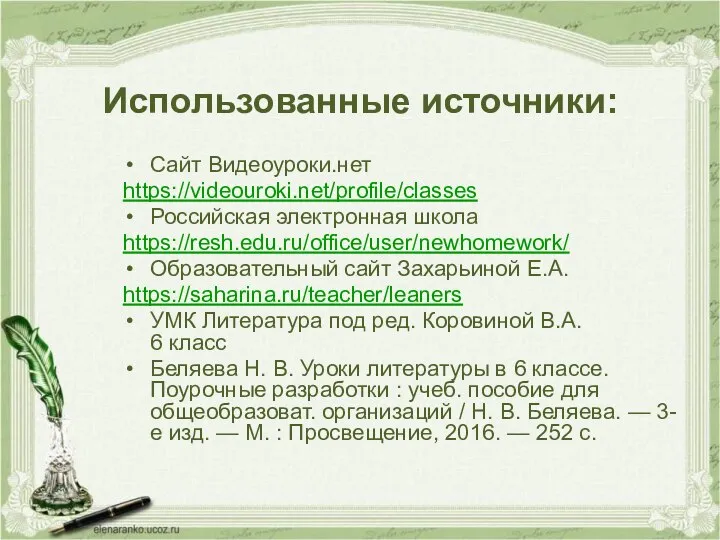 Использованные источники:

• Сайт Видеоуроки.нет
https://videouroki.net/profile/classes

• Российская электронная школа
https://resh.edu.ru/office/user/newhomework/

• Образовательный сайт Захарьиной Е.А.
https://saharina.ru/teacher/leaners

• УМК Литература под ред. Коровиной В.А. 6 класс

• Беляева Н. В. Уроки литературы в 6 классе. Поурочные разработки : учеб. пособие для общеобразоват. организаций / Н. В. Беляева. — 3-е изд. — М. : Просвещение, 2016. — 252 с.

elenaranko.ucoz.ru